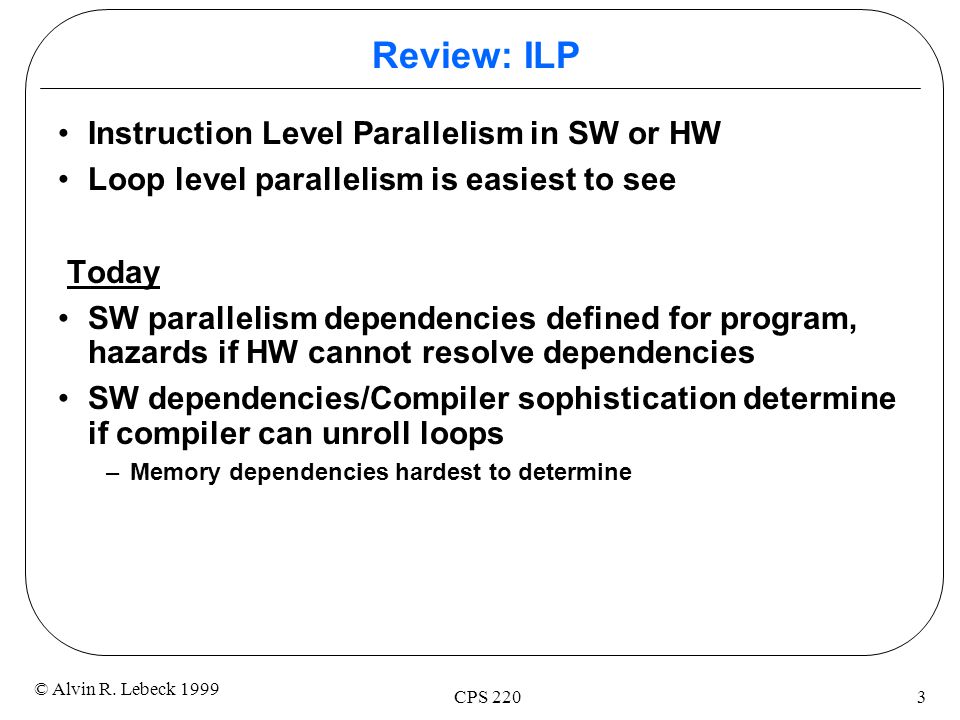 Review: ILP

• Instruction Level Parallelism in SW or HW
• Loop level parallelism is easiest to see

Today
• SW parallelism dependencies defined for program, hazards if HW cannot resolve dependencies
• SW dependencies/Compiler sophistication determine if compiler can unroll loops
– Memory dependencies hardest to determine

© Alvin R. Lebeck 1999
CPS 220
3